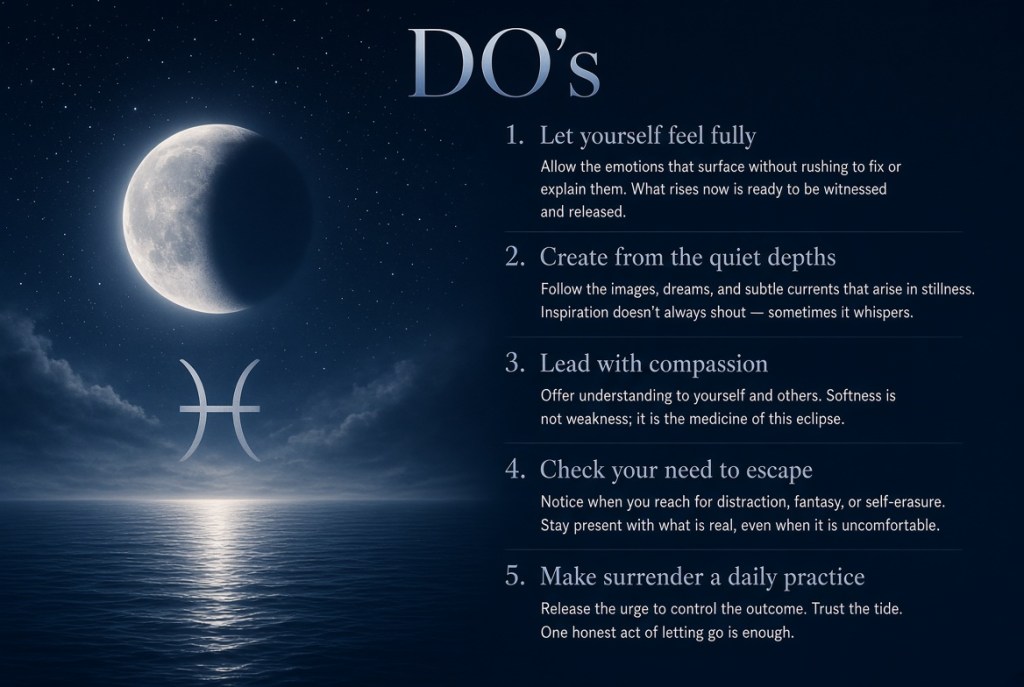 DO's

1. Let yourself feel fully
Allow the emotions that surface without rushing to fix or explain them. What rises now is ready to be witnessed and released.

2. Create from the quiet depths
Follow the images, dreams, and subtle currents that arise in stillness. Inspiration doesn't always shout — sometimes it whispers.

3. Lead with compassion
Offer understanding to yourself and others. Softness is not weakness; it is the medicine of this eclipse.

4. Check your need to escape
Notice when you reach for distraction, fantasy, or self-erasure. Stay present with what is real, even when it is uncomfortable.

5. Make surrender a daily practice
Release the urge to control the outcome. Trust the tide. One honest act of letting go is enough.